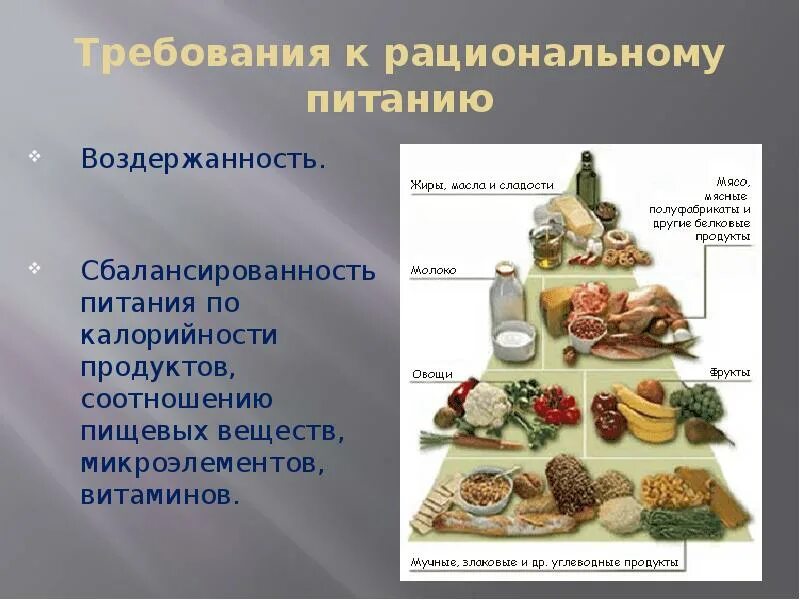 Требования к рациональному питанию

Воздержанность.

Сбалансированность питания по калорийности продуктов, соотношению пищевых веществ, микроэлементов, витаминов.

Жиры, масла и сладости

Мясо, мясные полуфабрикаты и другие белковые продукты

Молоко

Овощи

Фрукты

Мучные, злаковые и др. углеводные продукты